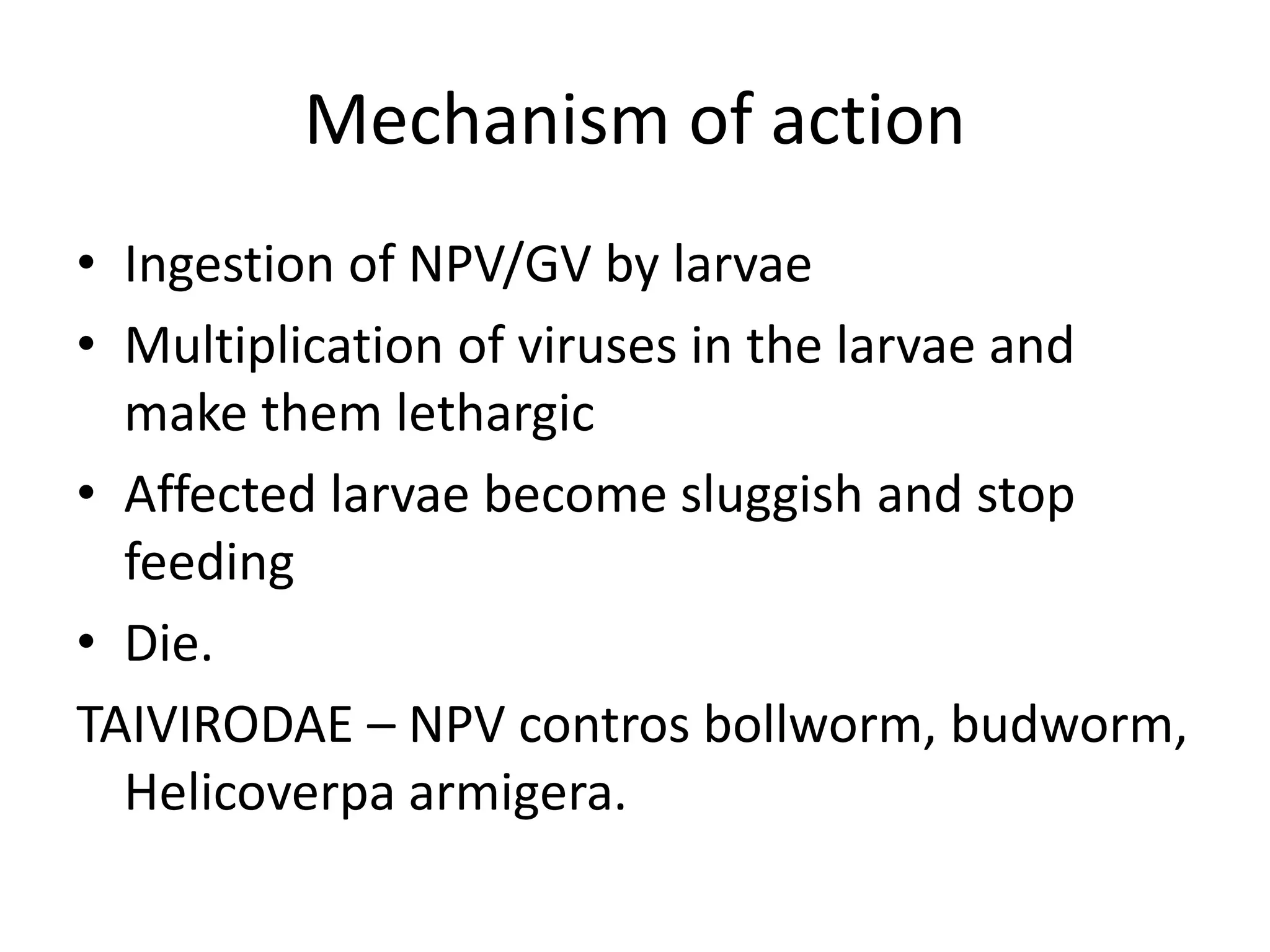 Mechanism of action

• Ingestion of NPV/GV by larvae
• Multiplication of viruses in the larvae and make them lethargic
• Affected larvae become sluggish and stop feeding
• Die.

TAIVIRODAE – NPV contros bollworm, budworm, Helicoverpa armigera.